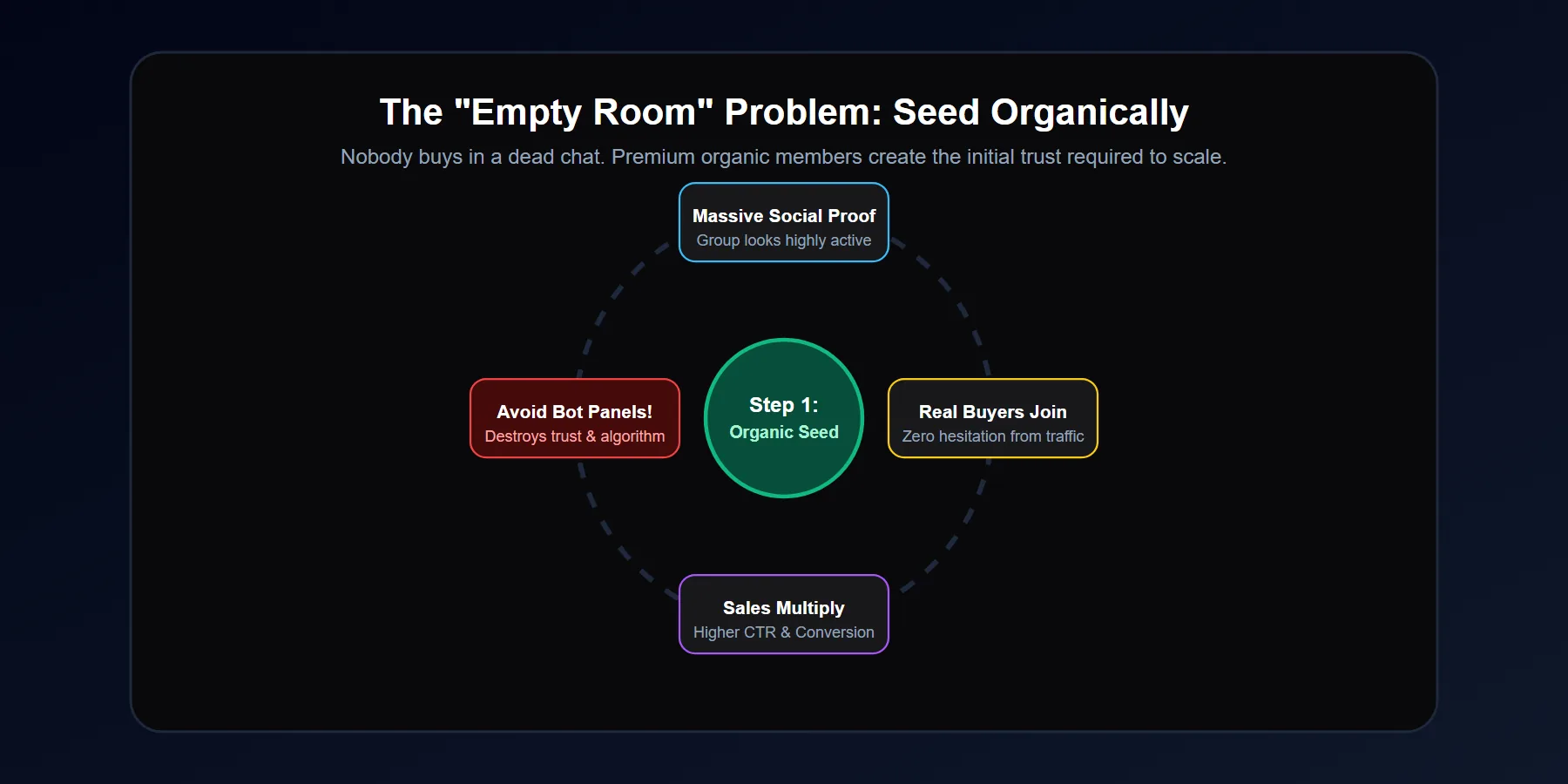 The "Empty Room" Problem: Seed Organically

Nobody buys in a dead chat. Premium organic members create the initial trust required to scale.

Massive Social Proof
Group looks highly active

Avoid Bot Panels!
Destroys trust & algorithm

Step 1:
Organic Seed

Real Buyers Join
Zero hesitation from traffic

Sales Multiply
Higher CTR & Conversion